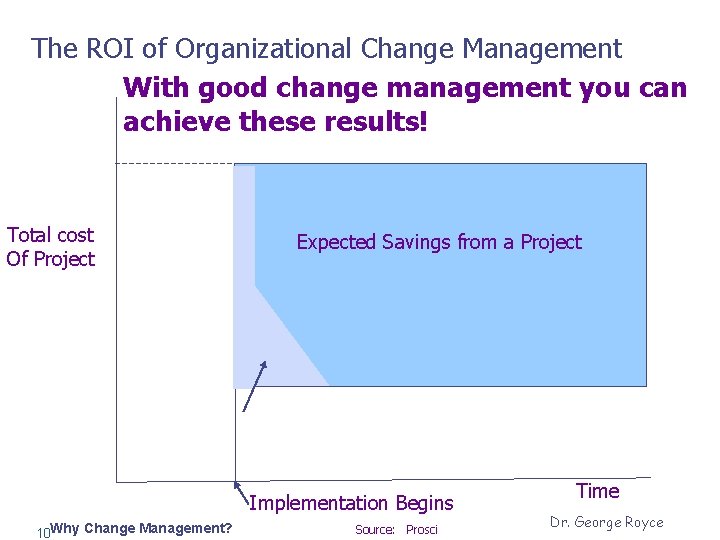 The ROI of Organizational Change Management

With good change management you can achieve these results!

Total cost Of Project

Expected Savings from a Project

Time

Implementation Begins

10 Why Change Management?

Source: Prosci

Dr. George Royce